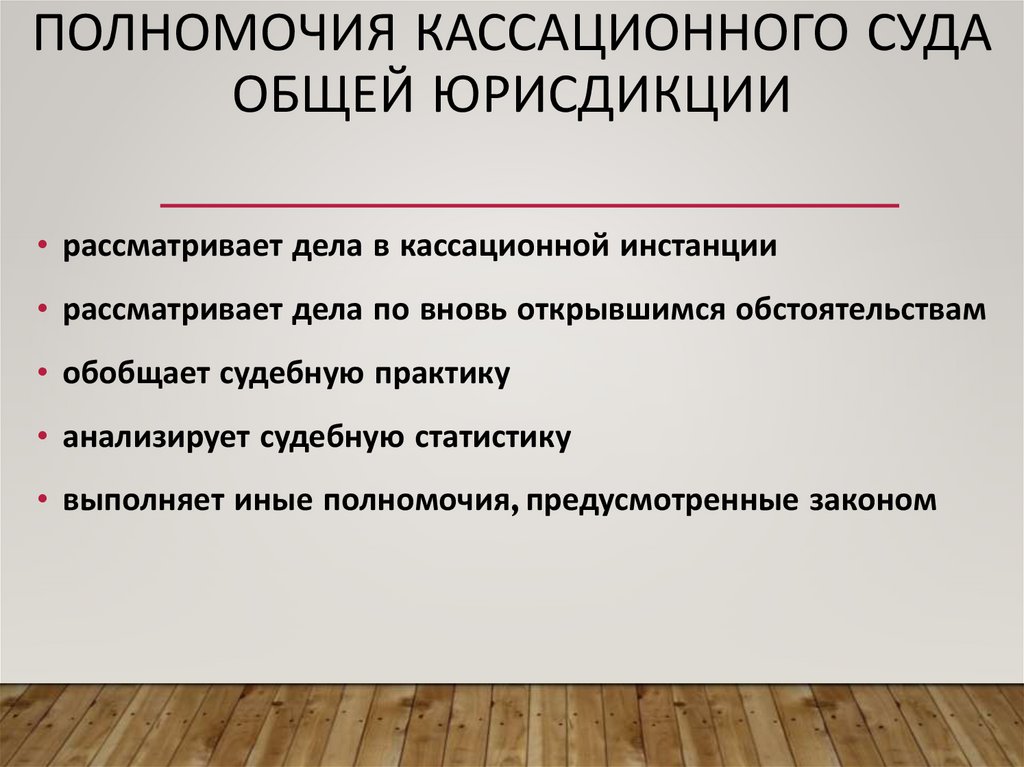 ПОЛНОМОЧИЯ КАССАЦИОННОГО СУДА ОБЩЕЙ ЮРИСДИКЦИИ

• рассматривает дела в кассационной инстанции
• рассматривает дела по вновь открывшимся обстоятельствам
• обобщает судебную практику
• анализирует судебную статистику
• выполняет иные полномочия, предусмотренные законом